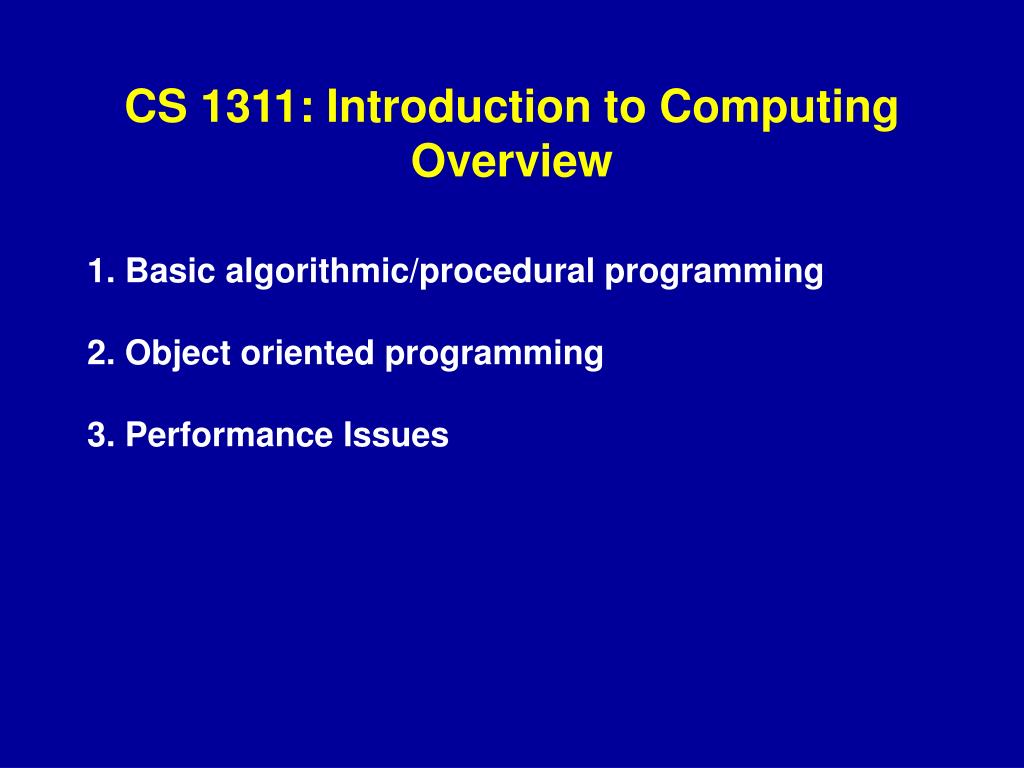 CS 1311: Introduction to Computing
Overview

1. Basic algorithmic/procedural programming

2. Object oriented programming

3. Performance Issues